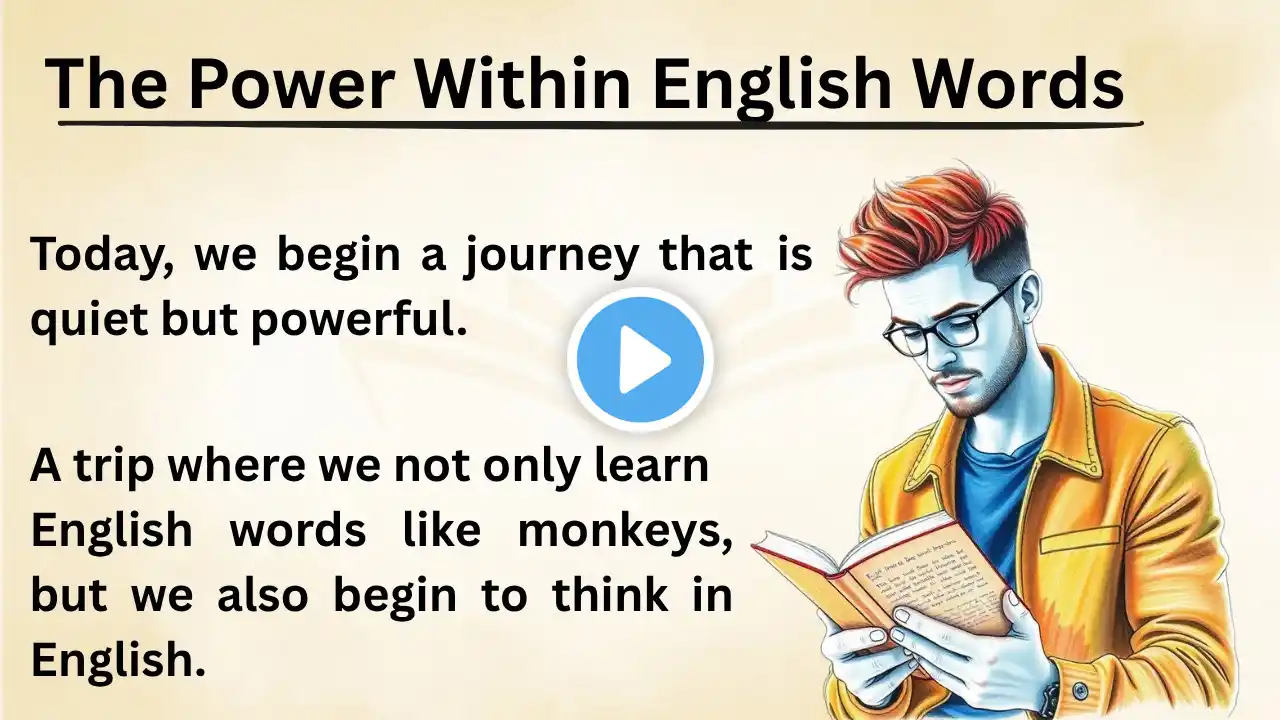 The Power Within English Words

Today, we begin a journey that is quiet but powerful.

A trip where we not only learn English words like monkeys, but we also begin to think in English.